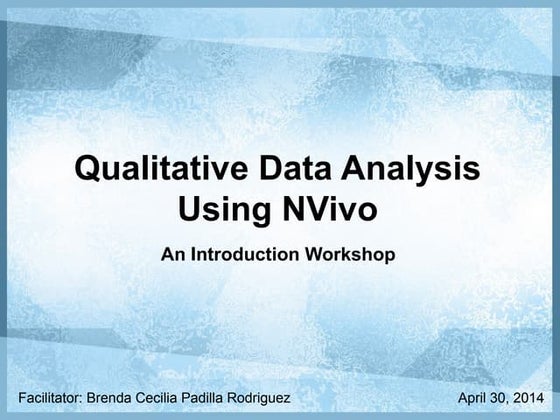 Qualitative Data Analysis Using NVivo

An Introduction Workshop

Facilitator: Brenda Cecilia Padilla Rodriguez

April 30, 2014